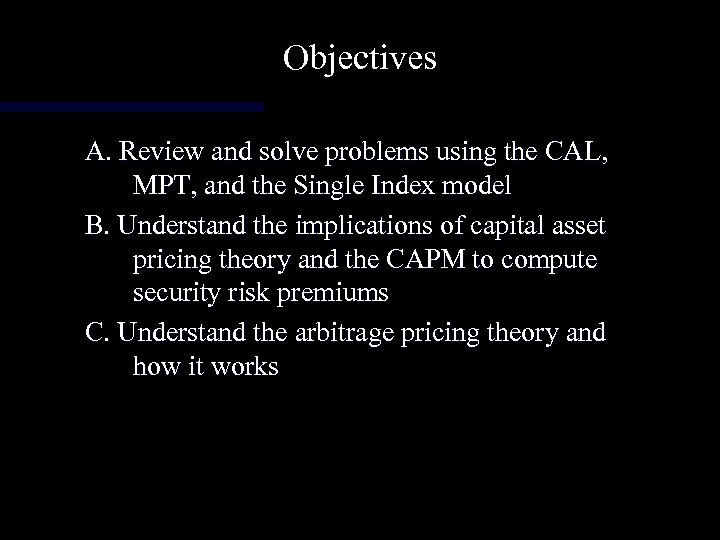 Objectives

A. Review and solve problems using the CAL, MPT, and the Single Index model

B. Understand the implications of capital asset pricing theory and the CAPM to compute security risk premiums

C. Understand the arbitrage pricing theory and how it works